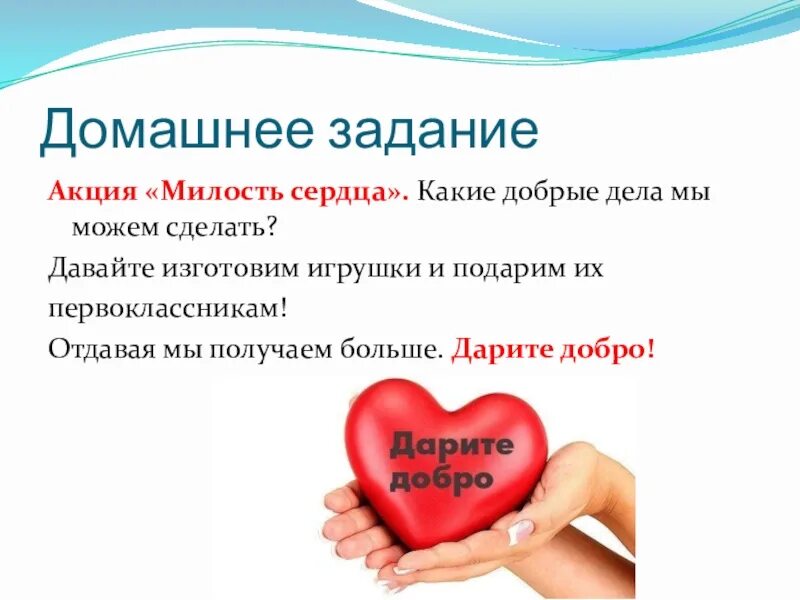 Домашнее задание

Акция «Милость сердца». Какие добрые дела мы можем сделать?

Давайте изготовим игрушки и подарим их первоклассникам!

Отдавая мы получаем больше. Дарите добро!

Дарите добро